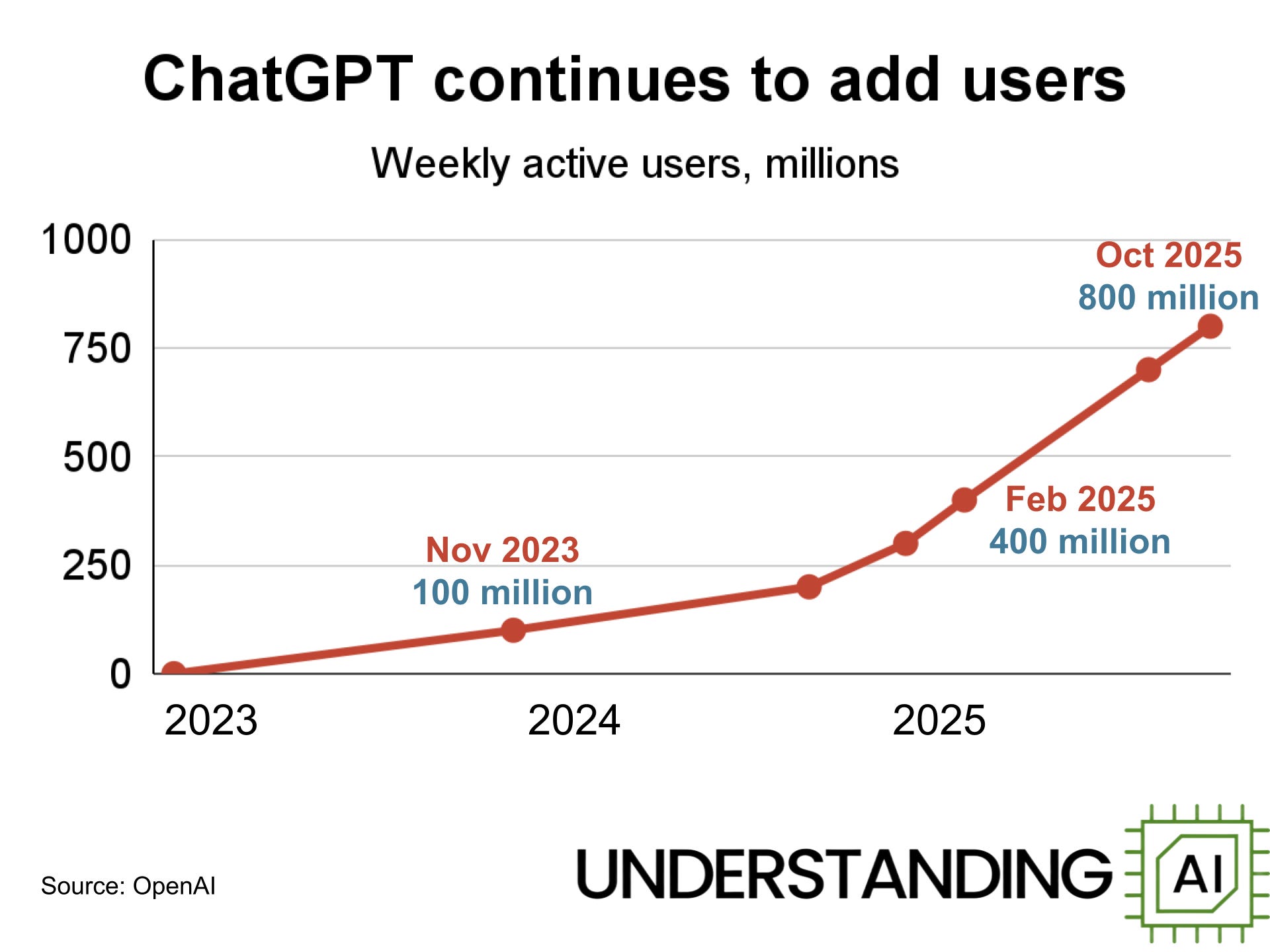 ChatGPT continues to add users

Weekly active users, millions

1000
750
500
250
0

Oct 2025
800 million

Feb 2025
400 million

Nov 2023
100 million

2023
2024
2025

Source: OpenAI

UNDERSTANDING AI